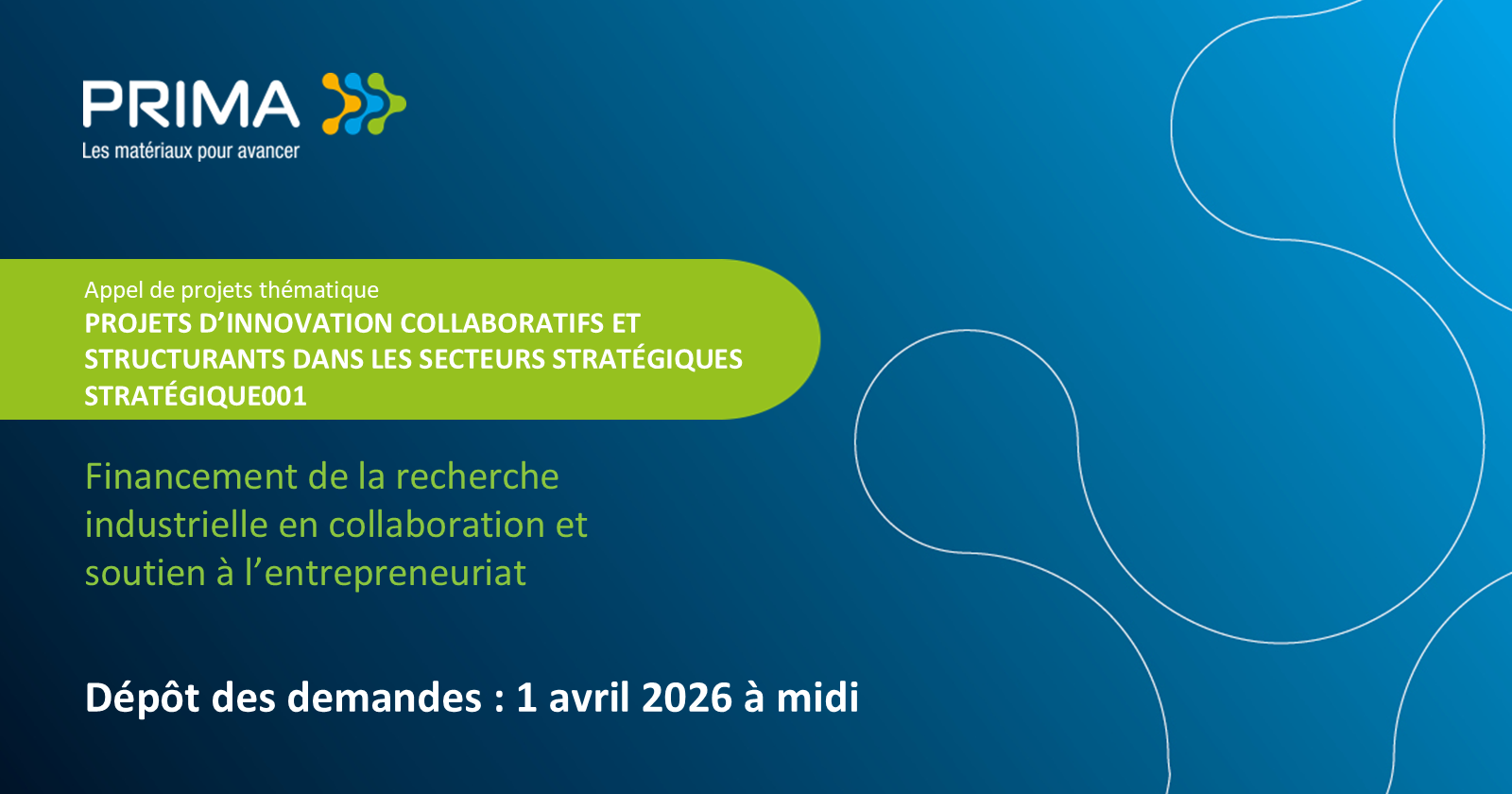 PRIMA
Les matériaux pour avancer

Appel de projets thématique
PROJETS D'INNOVATION COLLABORATIFS ET STRUCTURANTS DANS LES SECTEURS STRATÉGIQUES
STRATÉGIQUE001

Financement de la recherche industrielle en collaboration et soutien à l'entrepreneuriat

Dépôt des demandes : 1 avril 2026 à midi